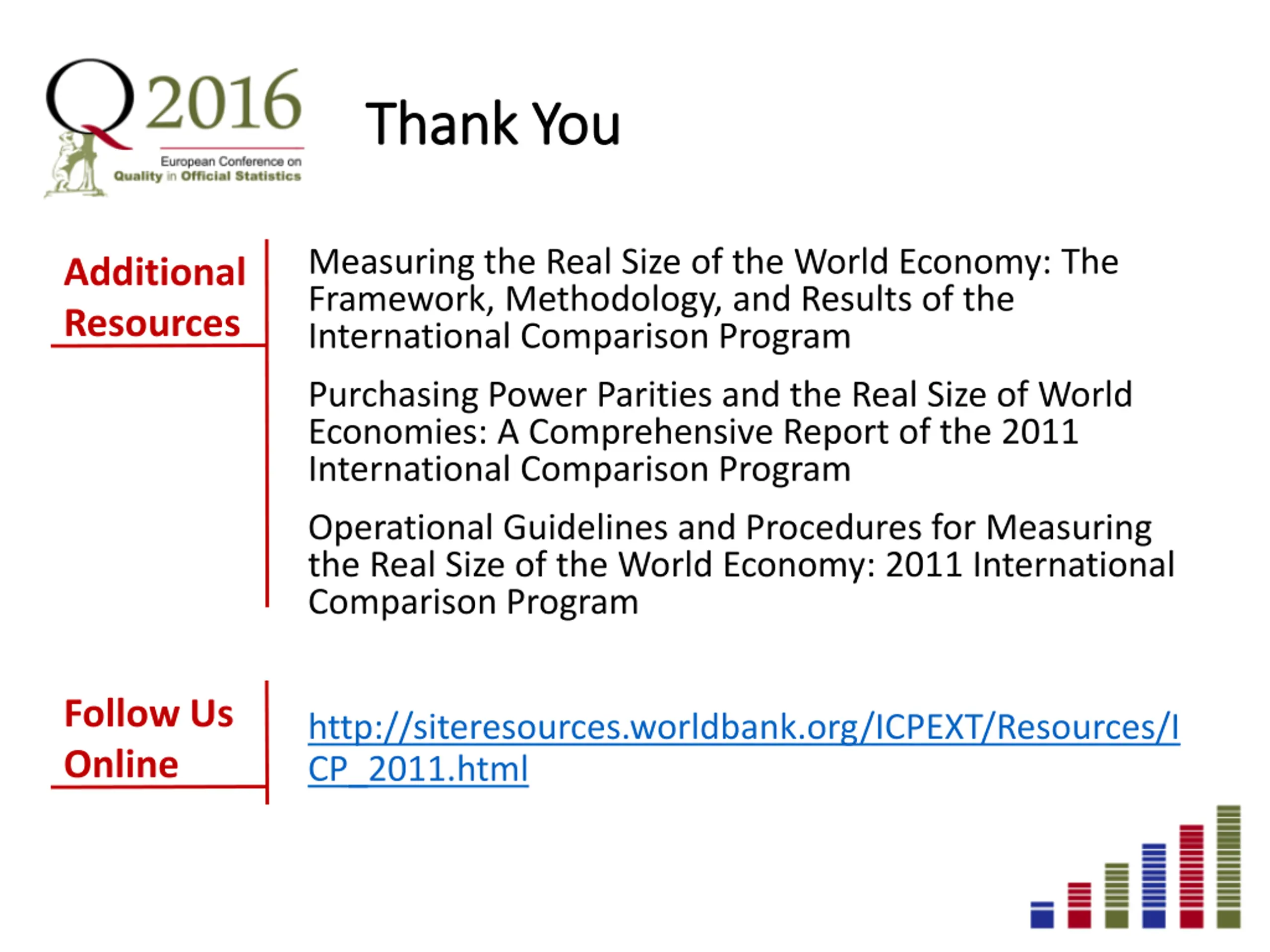 Q2016
European Conference on
Quality in Official Statistics

Thank You

Additional Resources

Measuring the Real Size of the World Economy: The Framework, Methodology, and Results of the International Comparison Program

Purchasing Power Parities and the Real Size of World Economies: A Comprehensive Report of the 2011 International Comparison Program

Operational Guidelines and Procedures for Measuring the Real Size of the World Economy: 2011 International Comparison Program

Follow Us Online

http://siteresources.worldbank.org/ICPEXT/Resources/ICP_2011.html